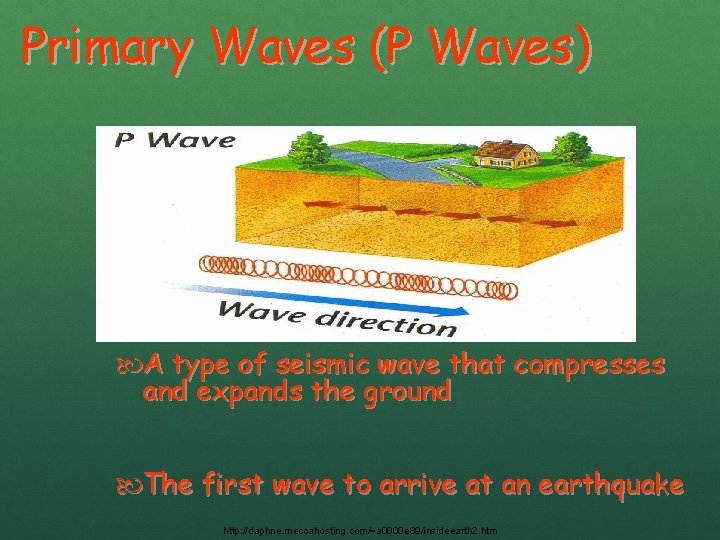 Primary Waves (P Waves)

P Wave

Wave direction

A type of seismic wave that compresses and expands the ground

The first wave to arrive at an earthquake

http://daphne.meccahosting.com/~a0000e89/insideearth2.htm